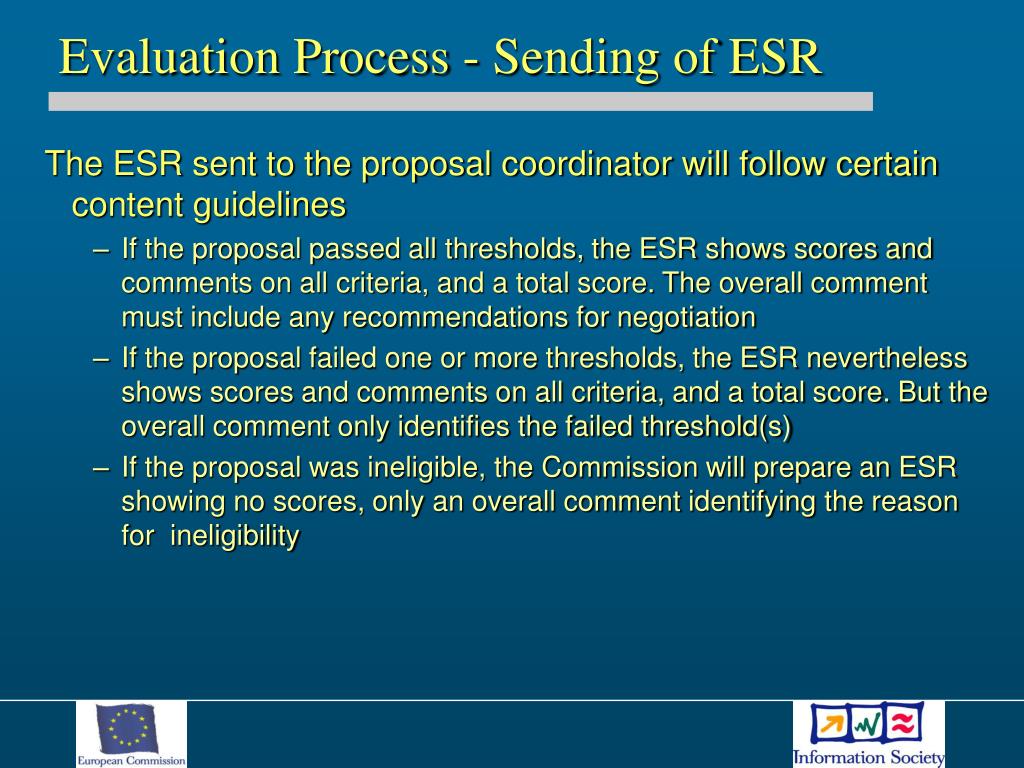 Evaluation Process - Sending of ESR

The ESR sent to the proposal coordinator will follow certain content guidelines

– If the proposal passed all thresholds, the ESR shows scores and comments on all criteria, and a total score. The overall comment must include any recommendations for negotiation

– If the proposal failed one or more thresholds, the ESR nevertheless shows scores and comments on all criteria, and a total score. But the overall comment only identifies the failed threshold(s)

– If the proposal was ineligible, the Commission will prepare an ESR showing no scores, only an overall comment identifying the reason for ineligibility

European Commission

Information Society